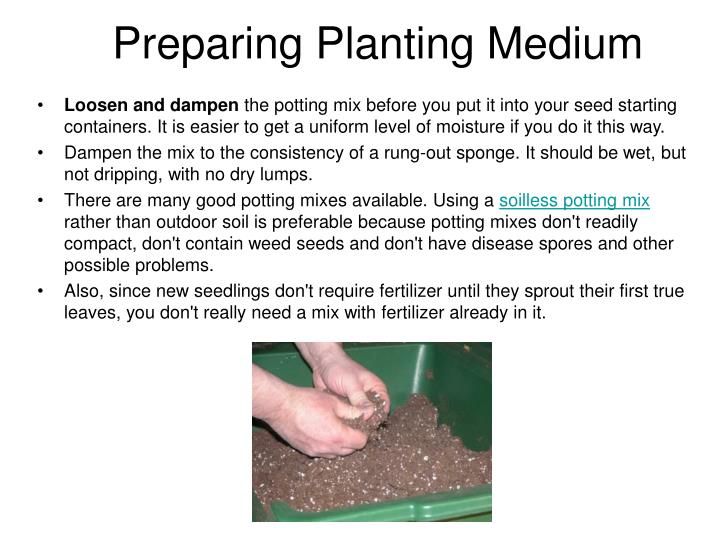 Preparing Planting Medium

• Loosen and dampen the potting mix before you put it into your seed starting containers. It is easier to get a uniform level of moisture if you do it this way.

• Dampen the mix to the consistency of a rung-out sponge. It should be wet, but not dripping, with no dry lumps.

• There are many good potting mixes available. Using a soilless potting mix rather than outdoor soil is preferable because potting mixes don't readily compact, don't contain weed seeds and don't have disease spores and other possible problems.

• Also, since new seedlings don't require fertilizer until they sprout their first true leaves, you don't really need a mix with fertilizer already in it.